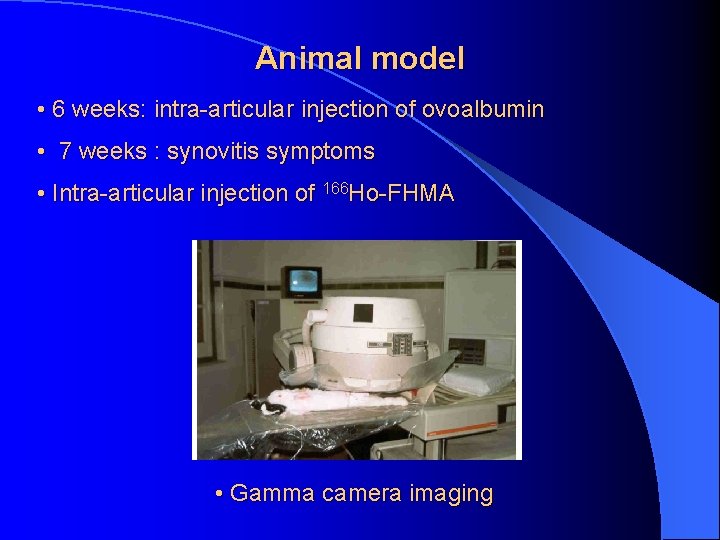 Animal model

• 6 weeks: intra-articular injection of ovoalbumin

• 7 weeks : synovitis symptoms

• Intra-articular injection of $^{166}$Ho-FHMA

• Gamma camera imaging